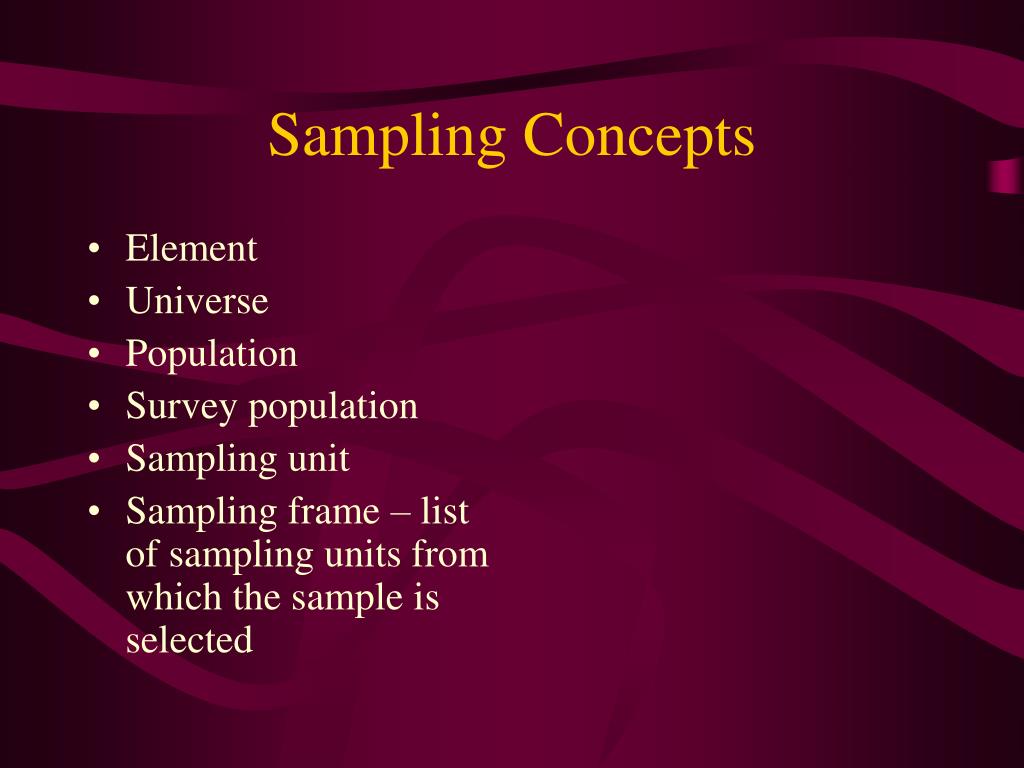 Sampling Concepts

• Element
• Universe
• Population
• Survey population
• Sampling unit
• Sampling frame – list of sampling units from which the sample is selected